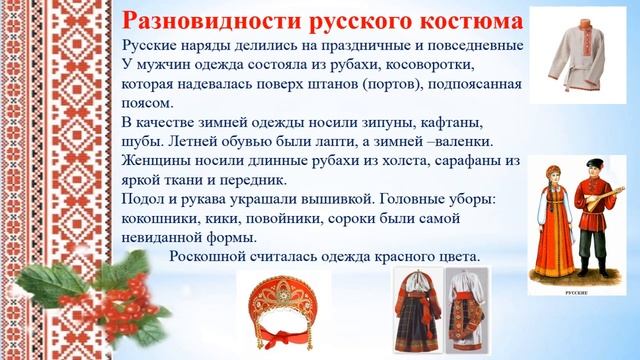 Разновидности русского костюма

Русские наряды делились на праздничные и повседневные
У мужчин одежда состояла из рубахи, косоворотки, которая надевалась поверх штанов (портов), подпоясанная поясом.
В качестве зимней одежды носили зипуны, кафтаны, шубы. Летней обувью были лапти, а зимней –валенки.
Женщины носили длинные рубахи из холста, сарафаны из яркой ткани и передник.
Подол и рукава украшали вышивкой. Головные уборы: кокошники, кики, повойники, сороки были самой невиданной формы.
Роскошной считалась одежда красного цвета.

РУССКИЕ